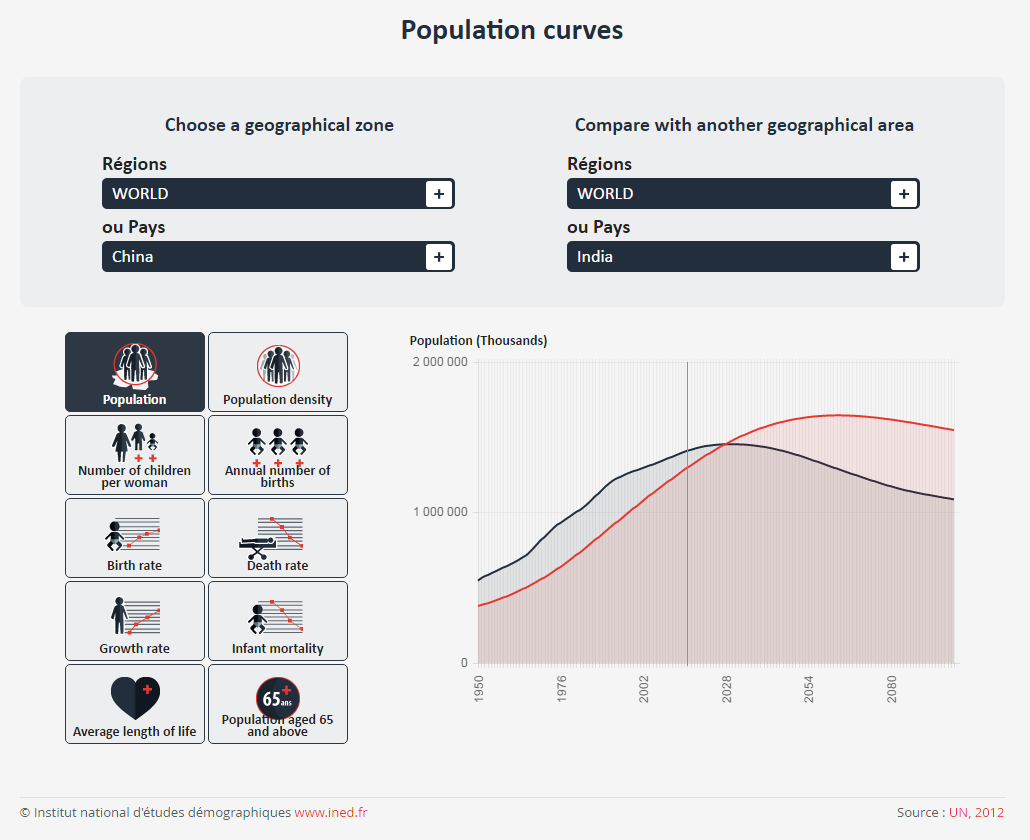 Population curves

Choose a geographical zone

Régions

WORLD +

ou Pays

China +

Compare with another geographical area

Régions

WORLD +

ou Pays

India +

Population

Population density

Number of children per woman

Annual number of births

Birth rate

Death rate

Growth rate

Infant mortality

Average length of life

65 ans

Population aged 65 and above

Population (Thousands)

2 000 000

1 000 000

0

1950

1976

2002

2028

2054

2080

© Institut national d'études démographiques www.ined.fr

Source : UN, 2012